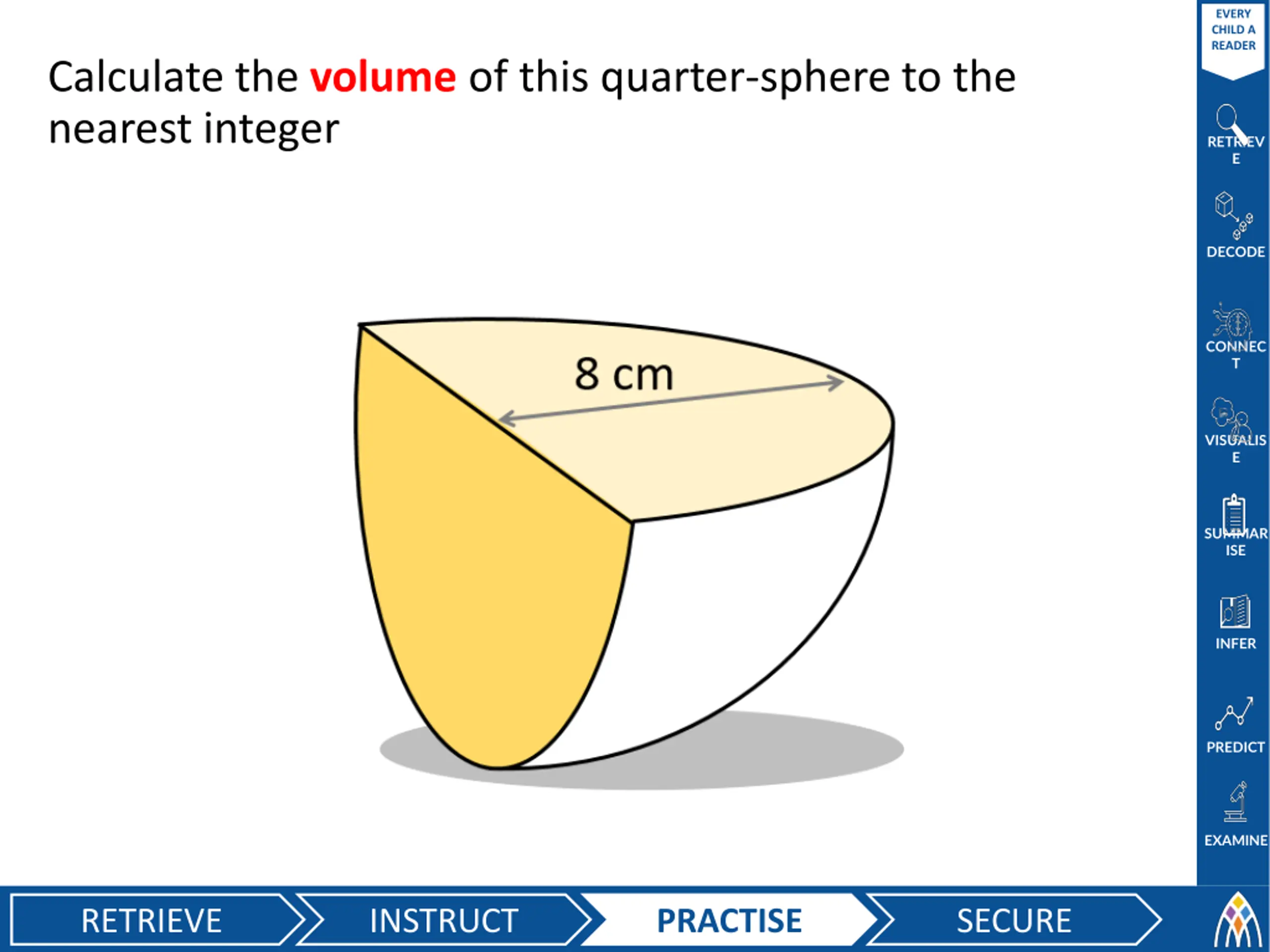 Calculate the volume of this quarter-sphere to the nearest integer

8 cm

EVERY CHILD A READER

RETRIEVE

DECODE

CONNECT

VISUALISE

SUMMARISE

INFER

PREDICT

EXAMINE

RETRIEVE

INSTRUCT

PRACTISE

SECURE